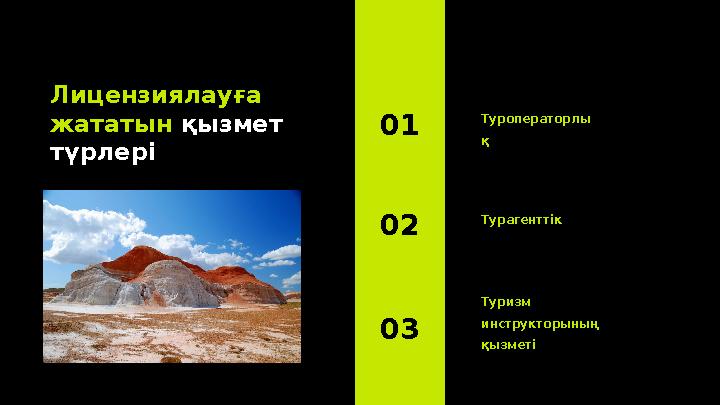 Лицензиялауға жататын қызмет түрлері

01

Туроператорлық

02

Турагенттік

03

Туризм инструкторының қызметі